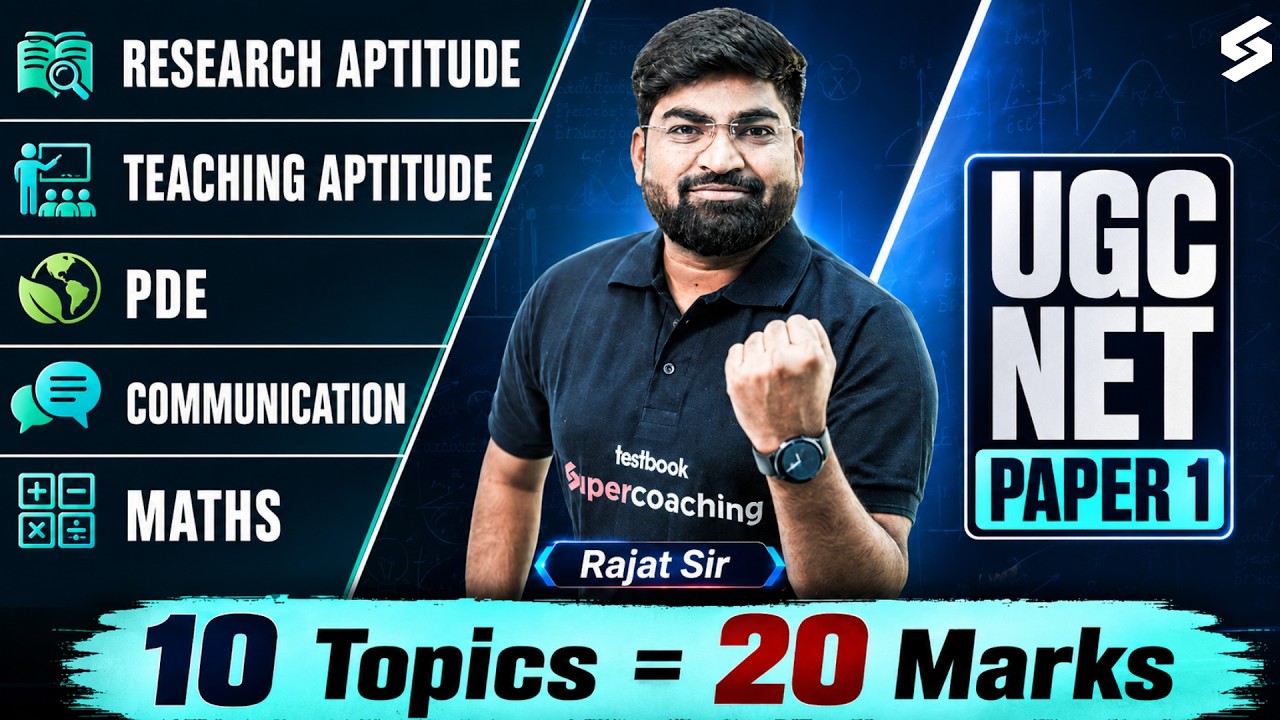 RESEARCH APTITUDE

TEACHING APTITUDE

PDE

COMMUNICATION

MATHS

testbook
Supercoaching

Rajat Sir

UGC NET
PAPER 1

10 Topics = 20 Marks